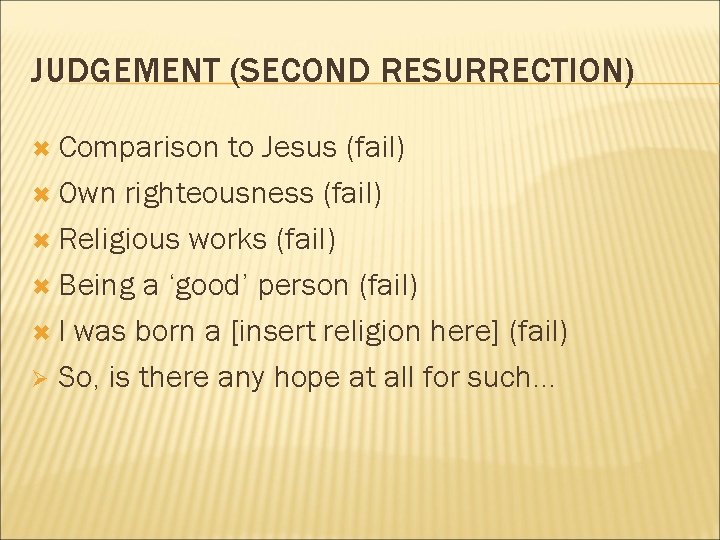 JUDGEMENT (SECOND RESURRECTION)

Comparison to Jesus (fail)
Own righteousness (fail)
Religious works (fail)
Being a ‘good’ person (fail)
I was born a [insert religion here] (fail)
So, is there any hope at all for such…